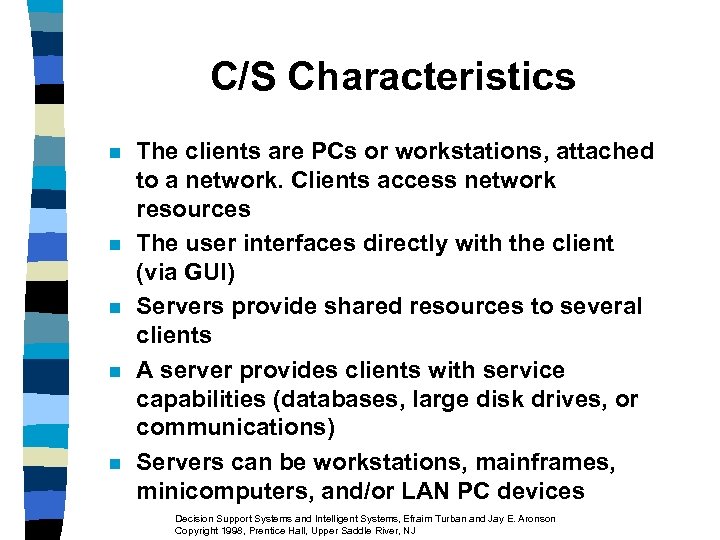 C/S Characteristics

- The clients are PCs or workstations, attached to a network. Clients access network resources
- The user interfaces directly with the client (via GUI)
- Servers provide shared resources to several clients
- A server provides clients with service capabilities (databases, large disk drives, or communications)
- Servers can be workstations, mainframes, minicomputers, and/or LAN PC devices

Decision Support Systems and Intelligent Systems, Efraim Turban and Jay E. Aronson
Copyright 1998, Prentice Hall, Upper Saddle River, NJ